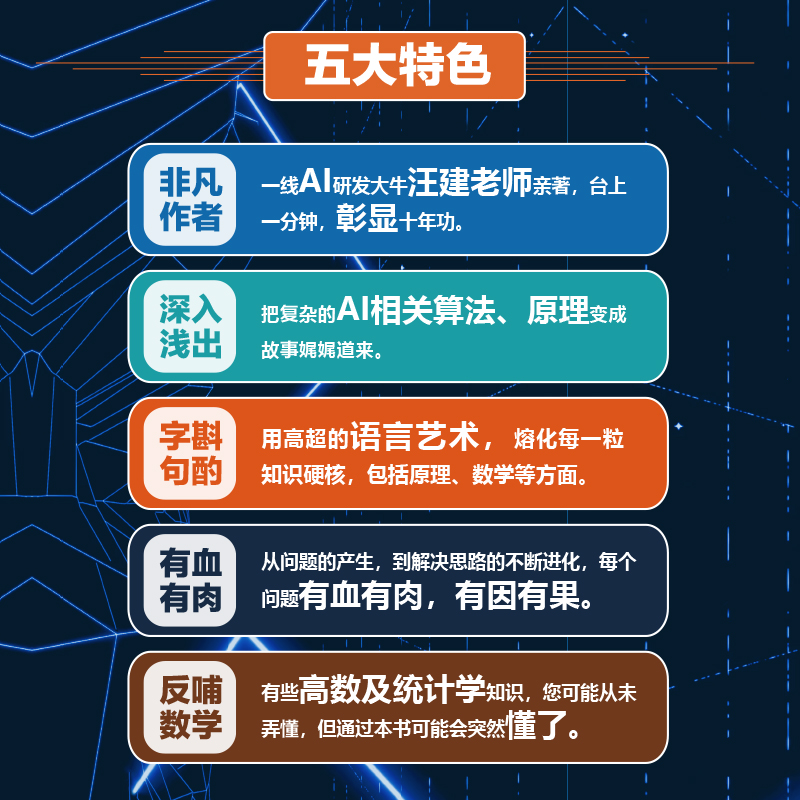 五大特色

非凡作者

一线AI研发大牛汪建老师亲著，台上一分钟，彰显十年功。

深入浅出

把复杂的AI相关算法、原理变成故事娓娓道来。

字斟句酌

用高超的语言艺术，熔化每一粒知识硬核，包括原理、数学等方面。

有血有肉

从问题的产生，到解决思路的不断进化，每个问题有血有肉，有因有果。

反哺数学

有些高数及统计学知识，您可能从未弄懂，但通过本书可能会突然懂了。